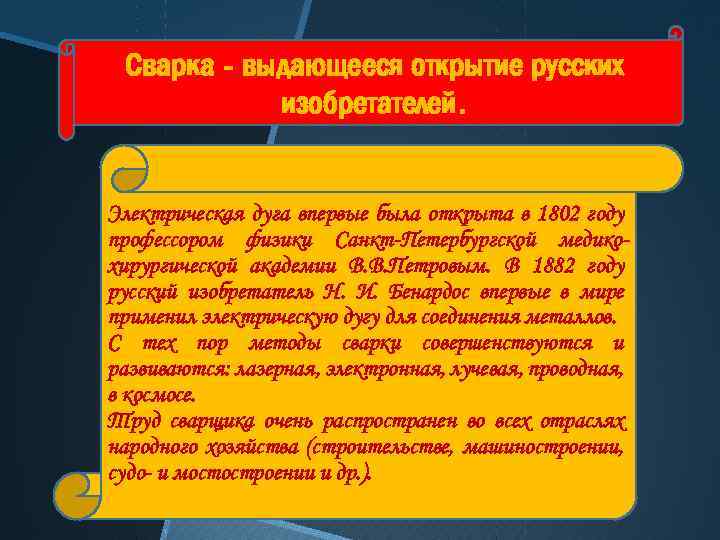 Сварка - выдающееся открытие русских изобретателей.

Электрическая дуга впервые была открыта в 1802 году профессором физики Санкт-Петербургской медико-хирургической академии В.В.Петровым. В 1882 году русский изобретатель Н. И. Бенардос впервые в мире применил электрическую дугу для соединения металлов.
С тех пор методы сварки совершенствуются и развиваются: лазерная, электронная, лучевая, проводная, в космосе.
Труд сварщика очень распространен во всех отраслях народного хозяйства (строительстве, машиностроении, судо- и мостостроении и др.).